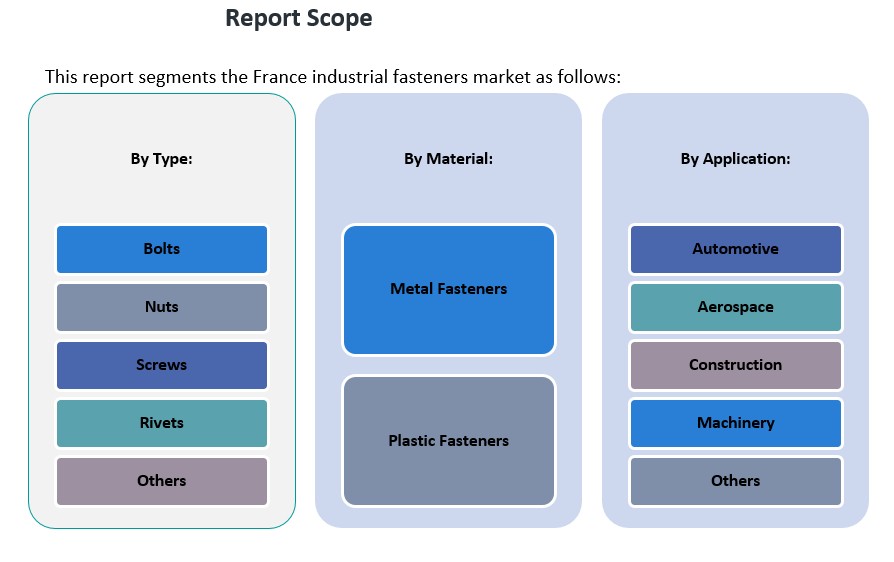 Report Scope

This report segments the France industrial fasteners market as follows:

By Type:

Bolts

Nuts

Screws

Rivets

Others

By Material:

Metal Fasteners

Plastic Fasteners

By Application:

Automotive

Aerospace

Construction

Machinery

Others